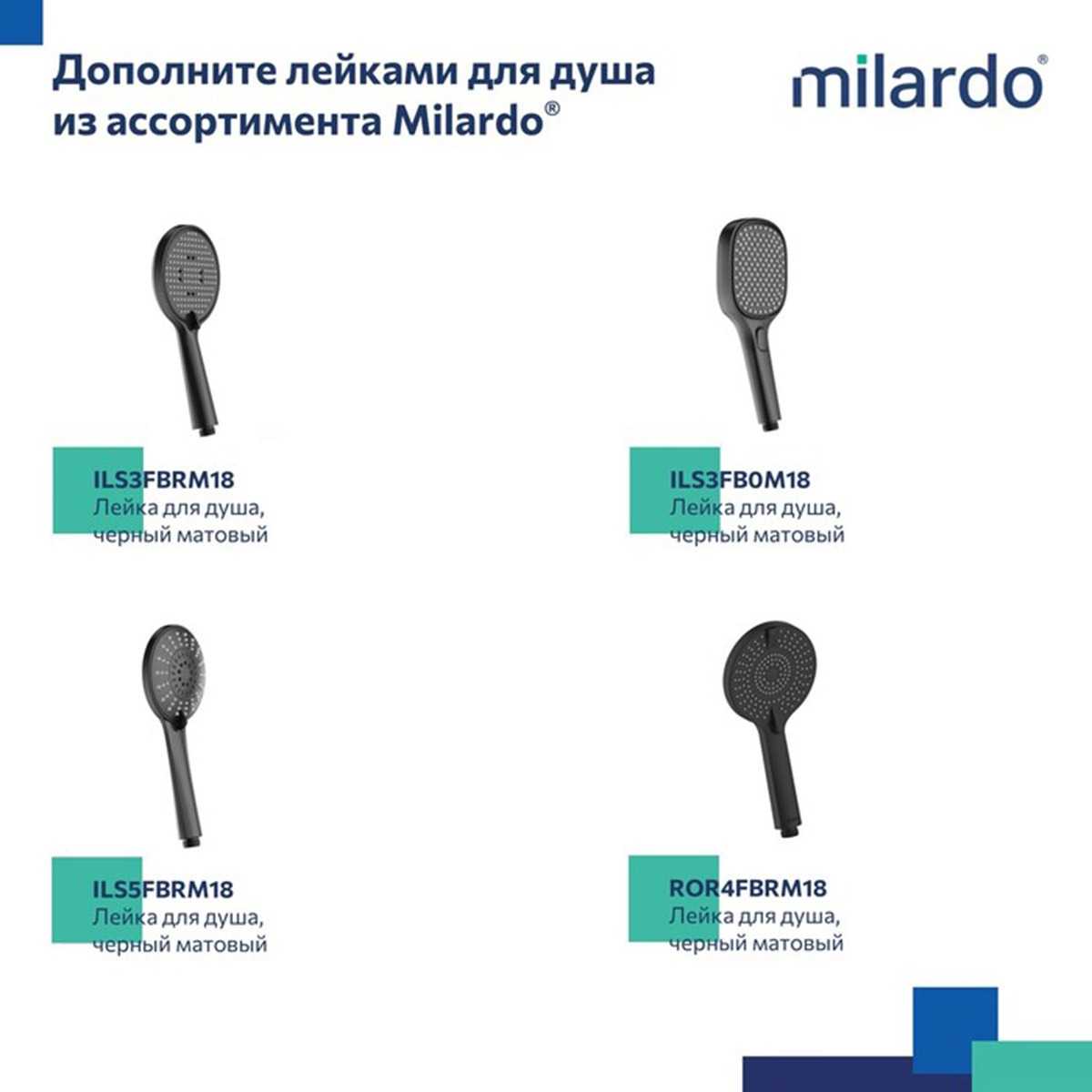 Дополните лейками для душа из ассортимента Milardo®

milardo®

ILS3FBRM18
Лейка для душа, черный матовый

ILS3FB0M18
Лейка для душа, черный матовый

ILS5FBRM18
Лейка для душа, черный матовый

ROR4FBRM18
Лейка для душа, черный матовый